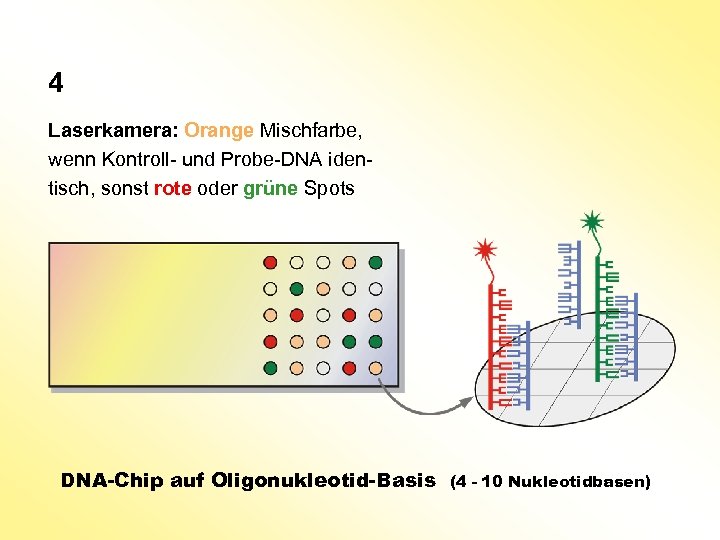 4

Laserkamera: Orange Mischfarbe, wenn Kontroll- und Probe-DNA identisch, sonst rote oder grüne Spots

DNA-Chip auf Oligonukleotid-Basis (4 - 10 Nukleotidbasen)